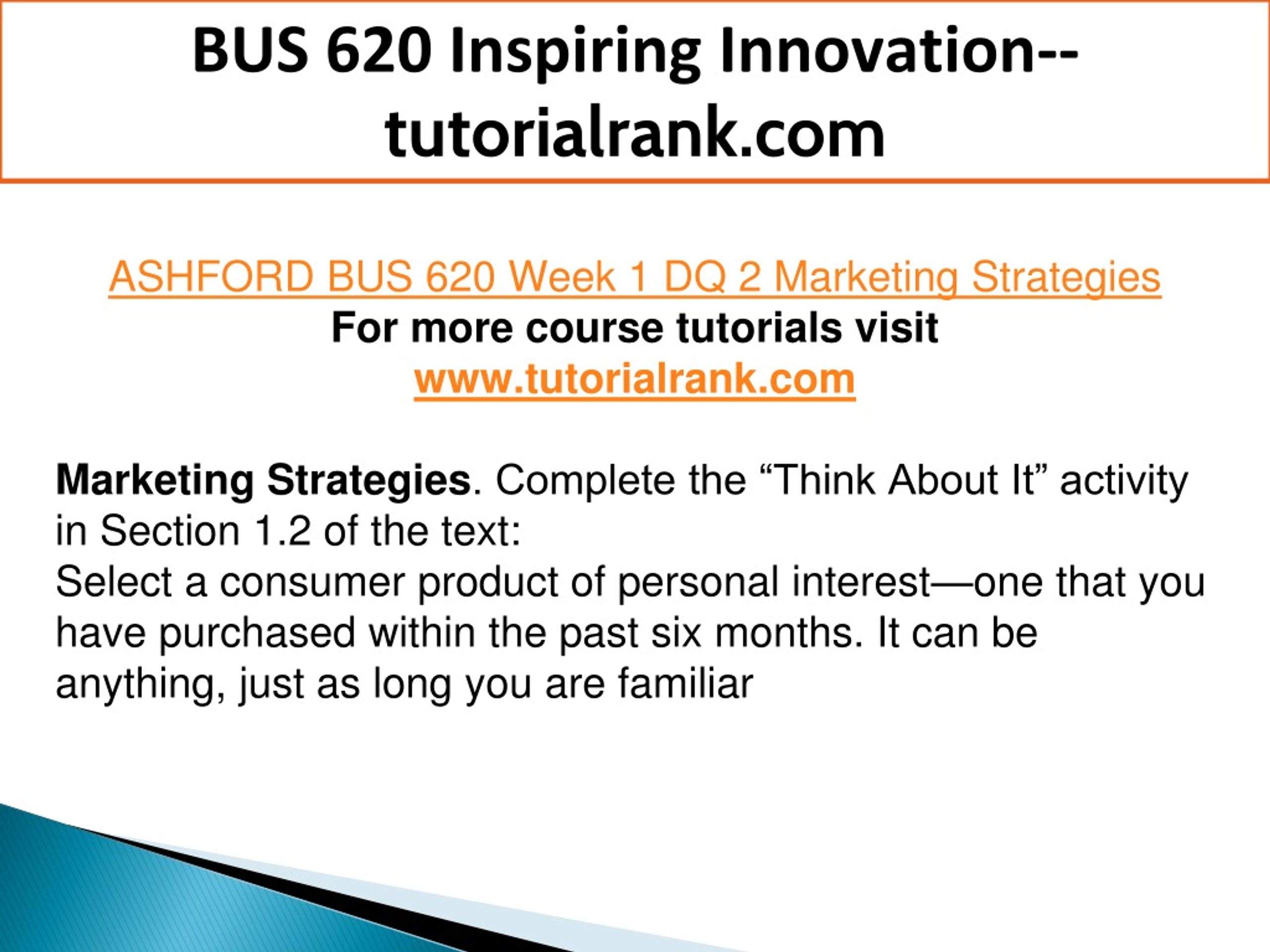 BUS 620 Inspiring Innovation--tutorialrank.com

ASHFORD BUS 620 Week 1 DQ 2 Marketing Strategies
For more course tutorials visit
www.tutorialrank.com

Marketing Strategies. Complete the “Think About It” activity in Section 1.2 of the text:
Select a consumer product of personal interest—one that you have purchased within the past six months. It can be anything, just as long you are familiar